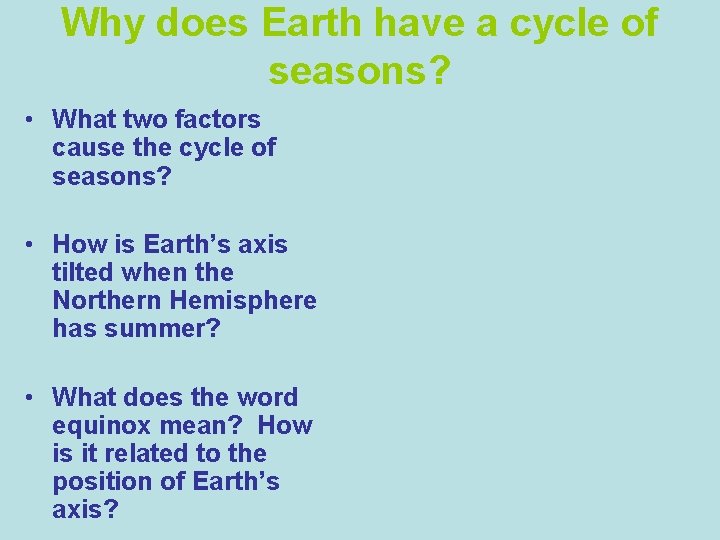 Why does Earth have a cycle of seasons?

• What two factors cause the cycle of seasons?

• How is Earth’s axis tilted when the Northern Hemisphere has summer?

• What does the word equinox mean? How is it related to the position of Earth’s axis?